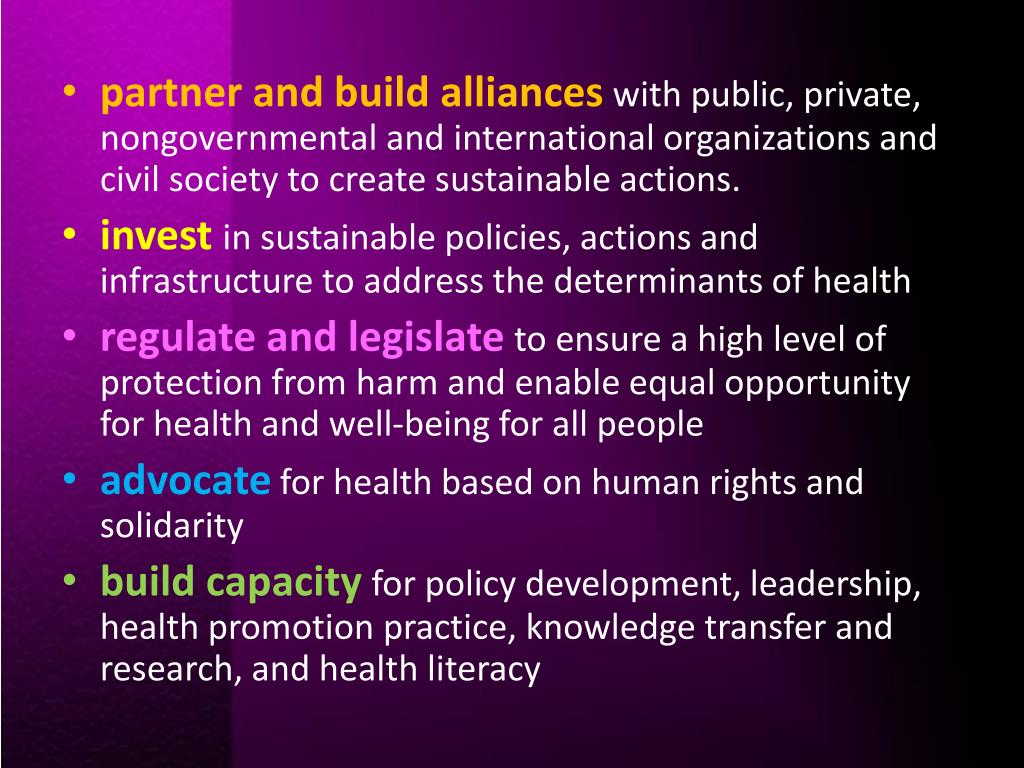 • partner and build alliances with public, private, nongovernmental and international organizations and civil society to create sustainable actions.
• invest in sustainable policies, actions and infrastructure to address the determinants of health
• regulate and legislate to ensure a high level of protection from harm and enable equal opportunity for health and well-being for all people
• advocate for health based on human rights and solidarity
• build capacity for policy development, leadership, health promotion practice, knowledge transfer and research, and health literacy